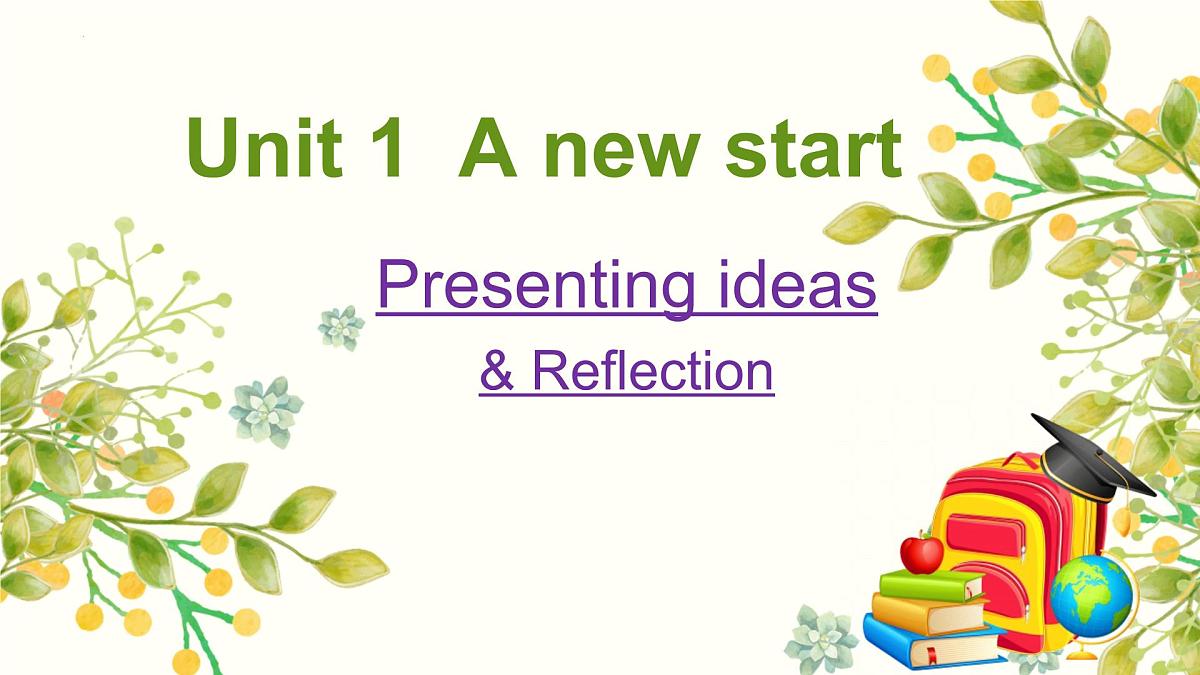 Unit 1 A new start

Presenting ideas

& Reflection